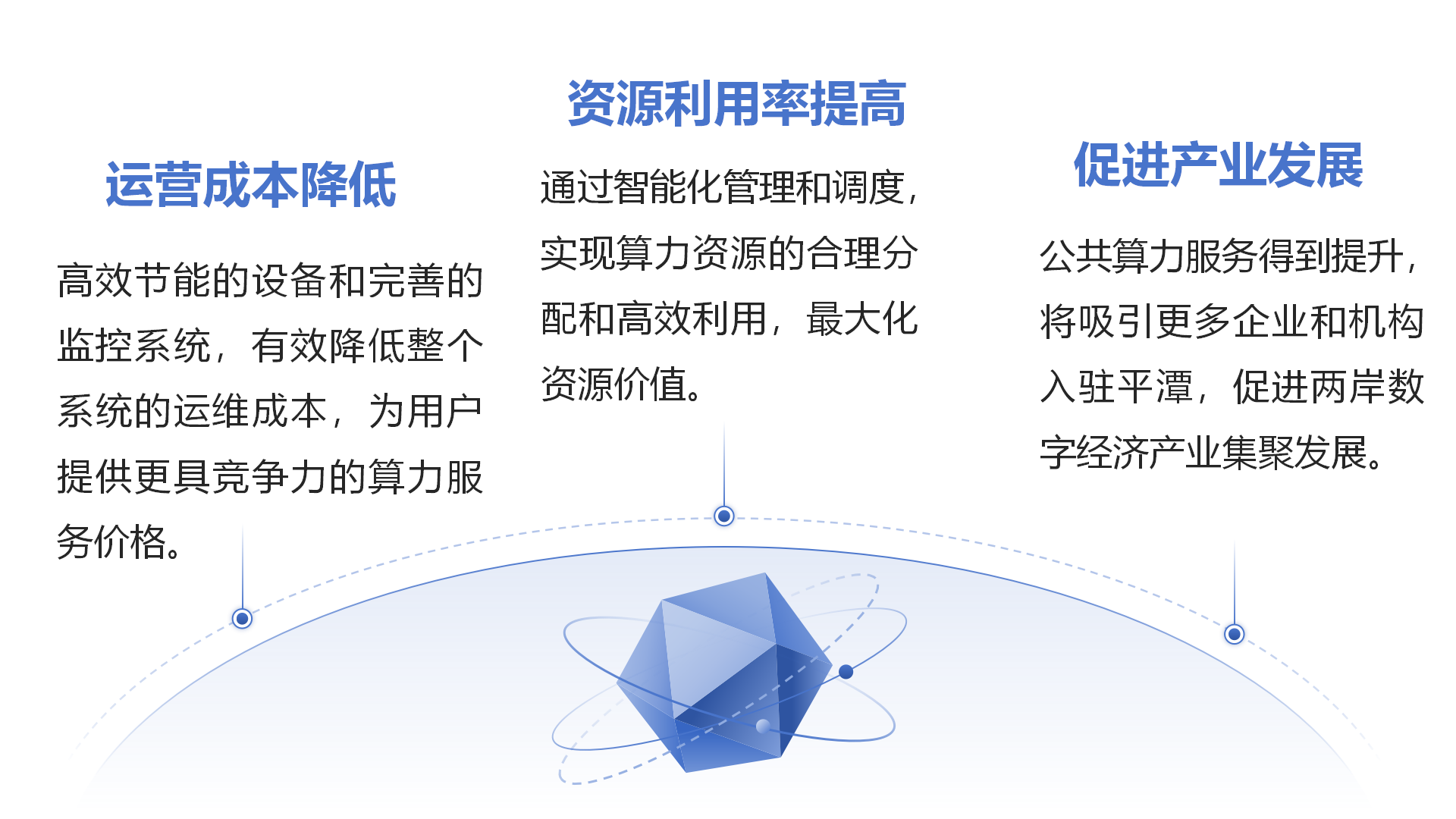 运营成本降低

高效节能的设备和完善的监控系统，有效降低整个系统的运维成本，为用户提供更具竞争力的算力服务价格。

资源利用率提高

通过智能化管理和调度，实现算力资源的合理分配和高效利用，最大化资源价值。

促进产业发展

公共算力服务得到提升，将吸引更多企业和机构入驻平潭，促进两岸数字经济产业集聚发展。